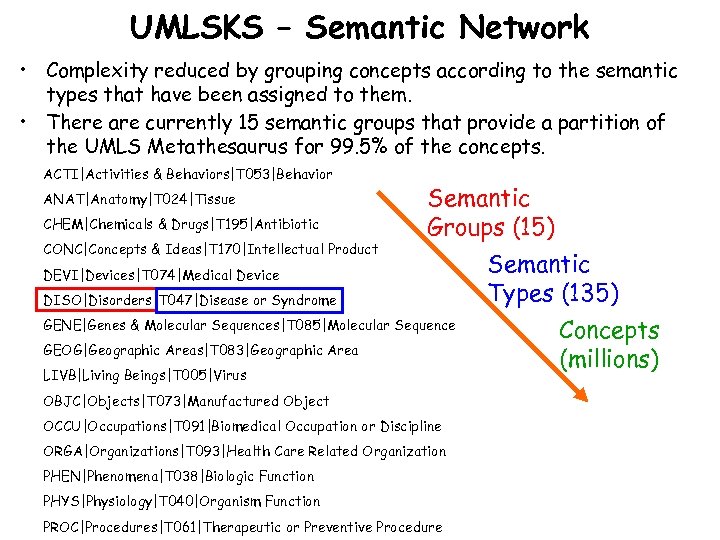 UMLSKS – Semantic Network

• Complexity reduced by grouping concepts according to the semantic types that have been assigned to them.
• There are currently 15 semantic groups that provide a partition of the UMLS Metathesaurus for 99.5% of the concepts.

ACTI|Activities & Behaviors|T053|Behavior
ANAT|Anatomy|T024|Tissue
CHEM|Chemicals & Drugs|T195|Antibiotic
CONC|Concepts & Ideas|T170|Intellectual Product
DEVI|Devices|T074|Medical Device
DISO|Disorders|T047|Disease or Syndrome
GENE|Genes & Molecular Sequences|T085|Molecular Sequence
GEOG|Geographic Areas|T083|Geographic Area
LIVB|Living Beings|T005|Virus
OBJC|Objects|T073|Manufactured Object
OCCU|Occupations|T091|Biomedical Occupation or Discipline
ORGA|Organizations|T093|Health Care Related Organization
PHEN|Phenomena|T038|Biologic Function
PHYS|Physiology|T040|Organism Function
PROC|Procedures|T061|Therapeutic or Preventive Procedure

Semantic Groups (15)

Semantic Types (135)

Concepts (millions)